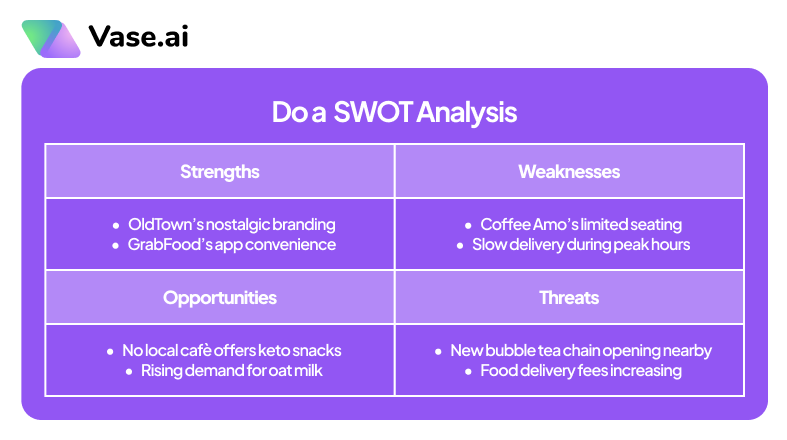 Vase.ai

Do a SWOT Analysis

| Strengths | Weaknesses |
|---|---|
| • OldTown's nostalgic branding • GrabFood's app convenience | • Coffee Amo's limited seating • Slow delivery during peak hours |
| **Opportunities** | **Threats** |
| • No local cafè offers keto snacks • Rising demand for oat milk | • New bubble tea chain opening nearby • Food delivery fees increasing |